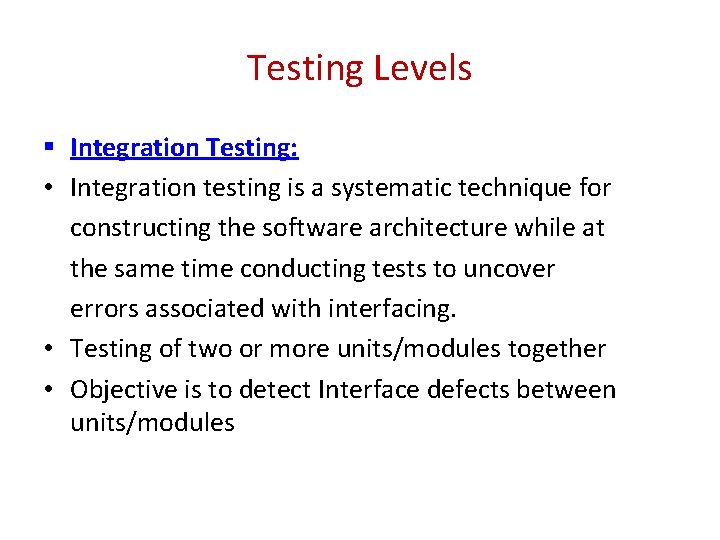 Testing Levels

▪ Integration Testing:

• Integration testing is a systematic technique for constructing the software architecture while at the same time conducting tests to uncover errors associated with interfacing.

• Testing of two or more units/modules together

• Objective is to detect Interface defects between units/modules